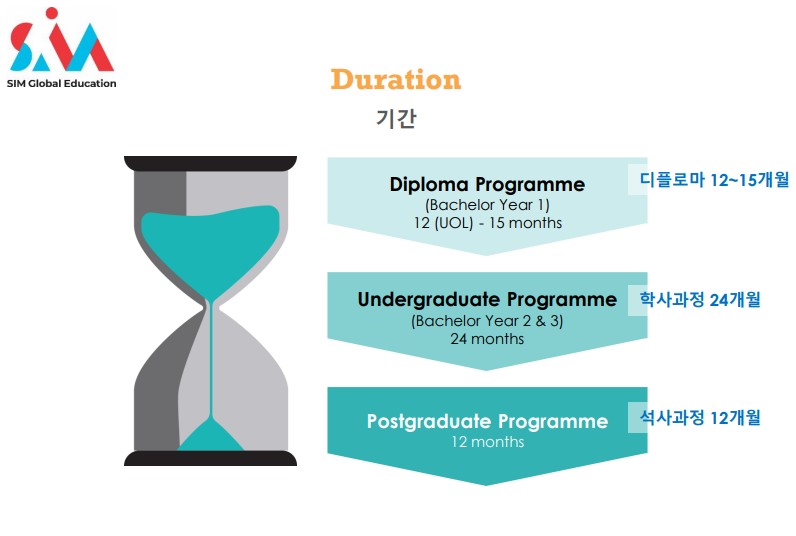 SIM
SIM Global Education

Duration
기간

Diploma Programme
(Bachelor Year 1)
12 (UOL) - 15 months

디플로마 12~15개월

Undergraduate Programme
(Bachelor Year 2 & 3)
24 months

학사과정 24개월

Postgraduate Programme
12 months

석사과정 12개월